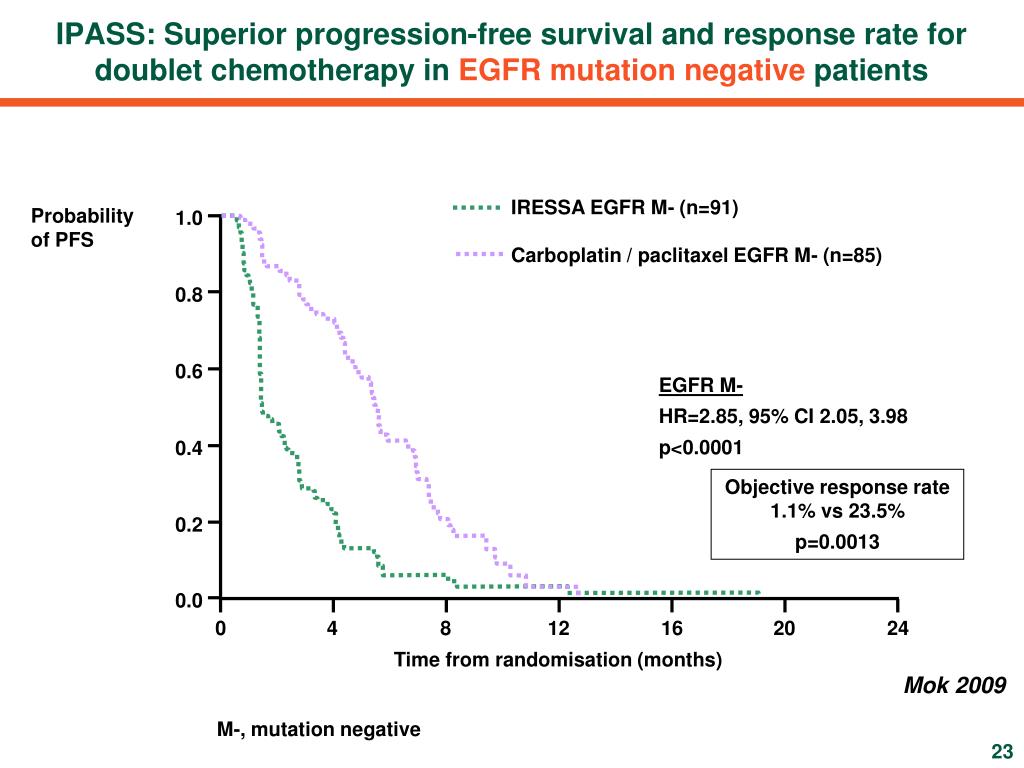 IPASS: Superior progression-free survival and response rate for doublet chemotherapy in EGFR mutation negative patients

Probability of PFS

IRESSA EGFR M- (n=91)

Carboplatin / paclitaxel EGFR M- (n=85)

1.0
0.8
0.6
0.4
0.2
0.0

EGFR M-
HR=2.85, 95% CI 2.05, 3.98
p<0.0001

Objective response rate 1.1% vs 23.5%
p=0.0013

0 4 8 12 16 20 24

Time from randomisation (months)

Mok 2009

M-, mutation negative

23